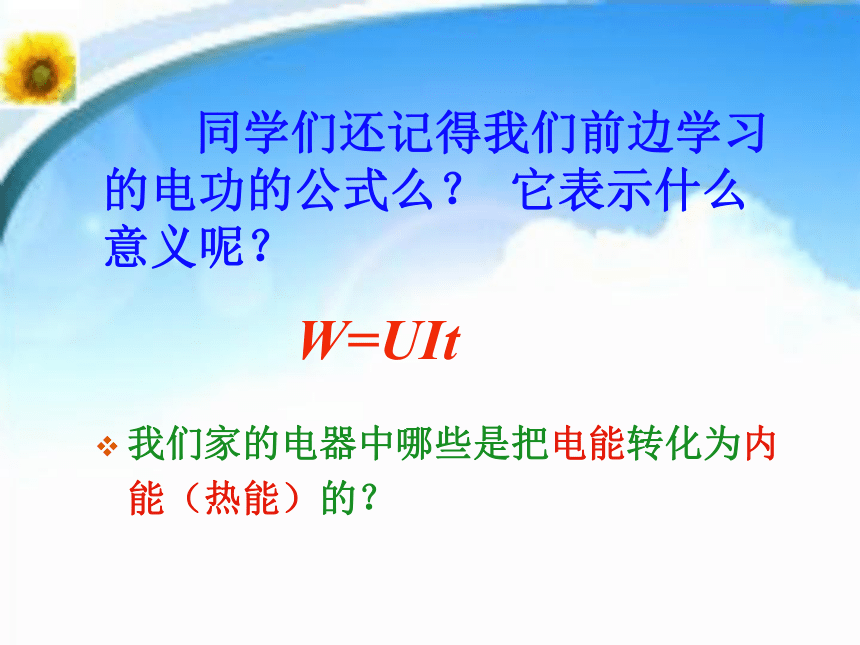 同学们还记得我们前边学习的电功的公式么？ 它表示什么意义呢？

$W=UIt$

❖ 我们家的电器中哪些是把电能转化为内能（热能）的？